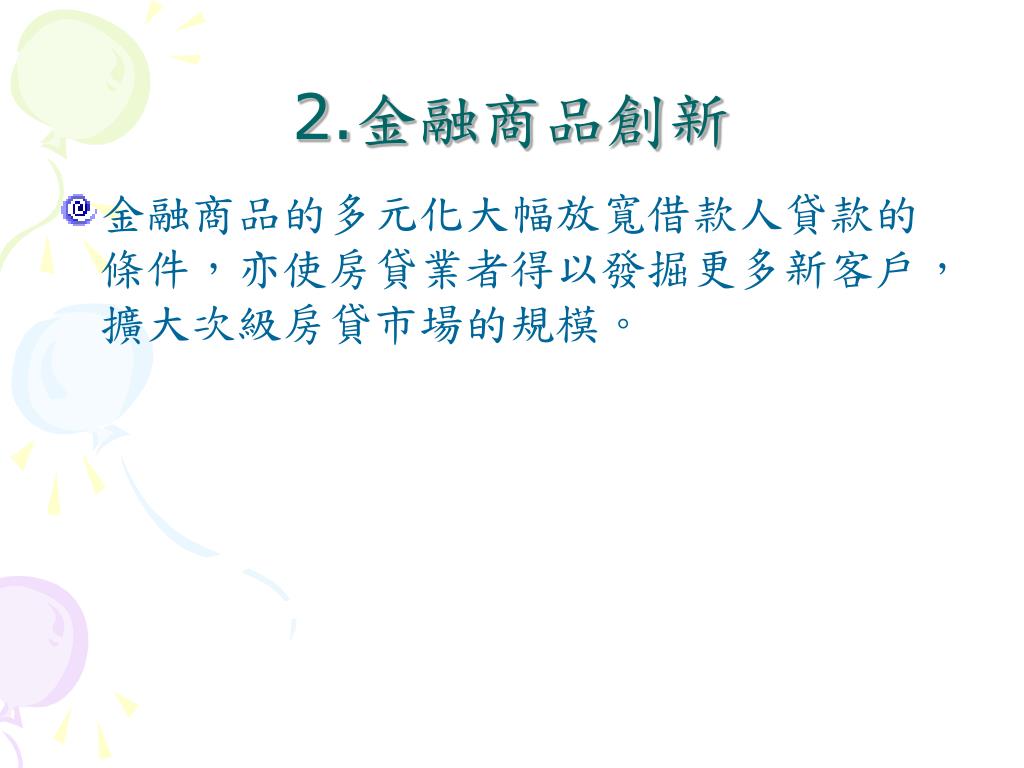 2.金融商品創新

金融商品的多元化大幅放寬借款人貸款的條件，亦使房貸業者得以發掘更多新客戶，擴大次級房貸市場的規模。